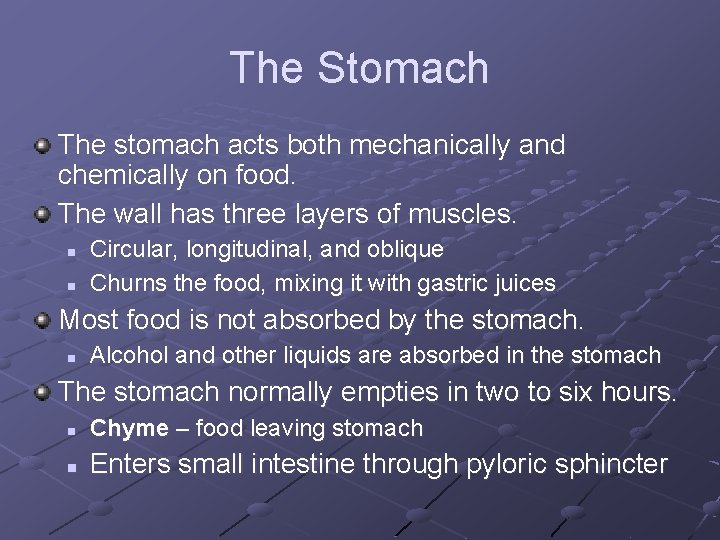 The Stomach

The stomach acts both mechanically and chemically on food.

The wall has three layers of muscles.

Circular, longitudinal, and oblique

Churns the food, mixing it with gastric juices

Most food is not absorbed by the stomach.

Alcohol and other liquids are absorbed in the stomach

The stomach normally empties in two to six hours.

Chyme – food leaving stomach

Enters small intestine through pyloric sphincter